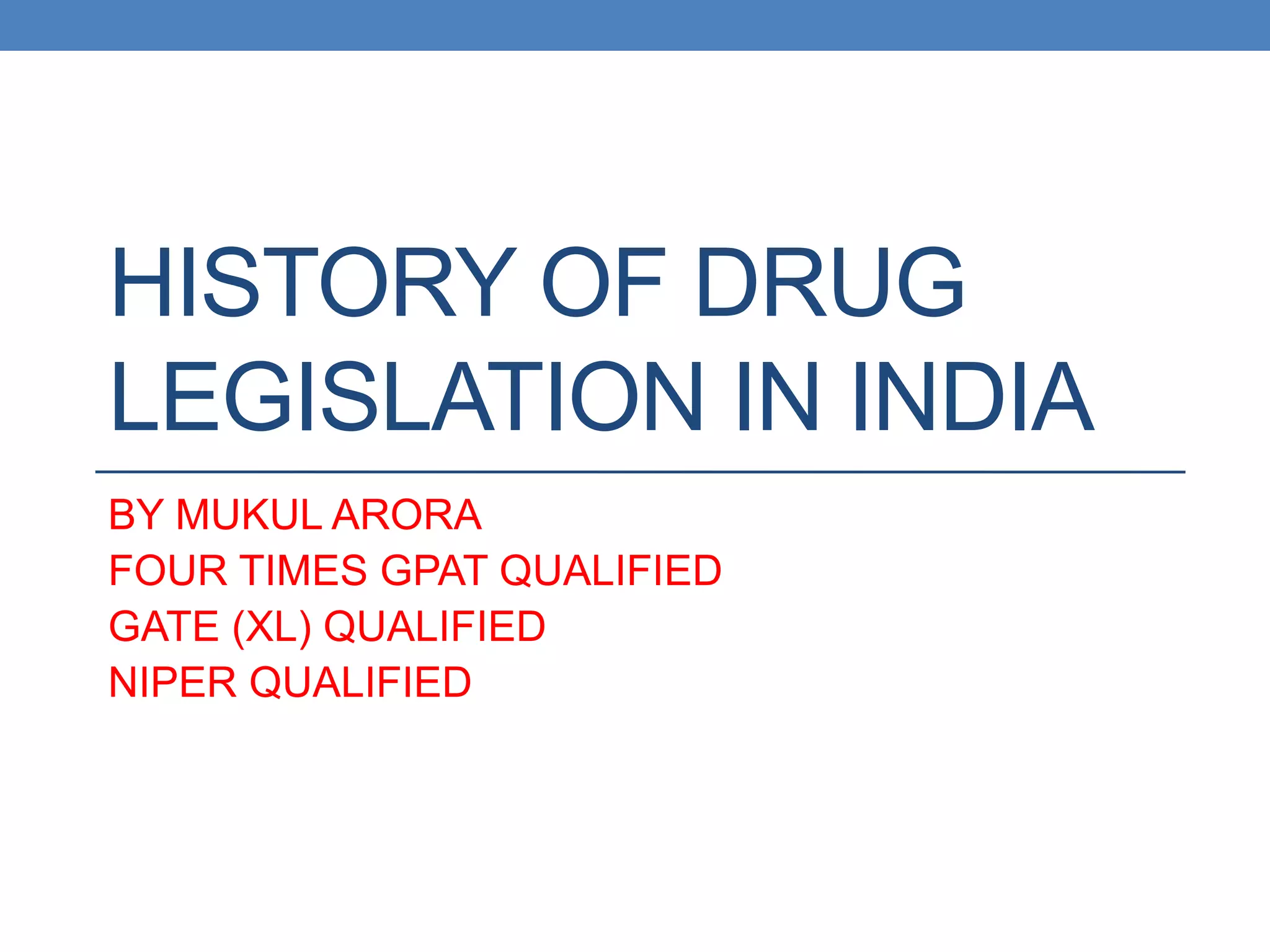 HISTORY OF DRUG LEGISLATION IN INDIA

BY MUKUL ARORA
FOUR TIMES GPAT QUALIFIED
GATE (XL) QUALIFIED
NIPER QUALIFIED